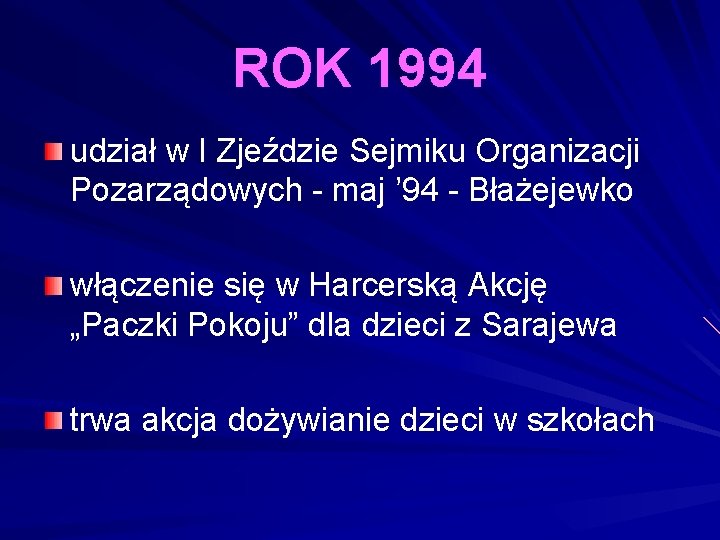 ROK 1994

udział w I Zjeździe Sejmiku Organizacji Pozarządowych - maj ’94 - Błażejewko

włączenie się w Harcerską Akcję „Paczki Pokoju” dla dzieci z Sarajewa

trwa akcja dożywianie dzieci w szkołach